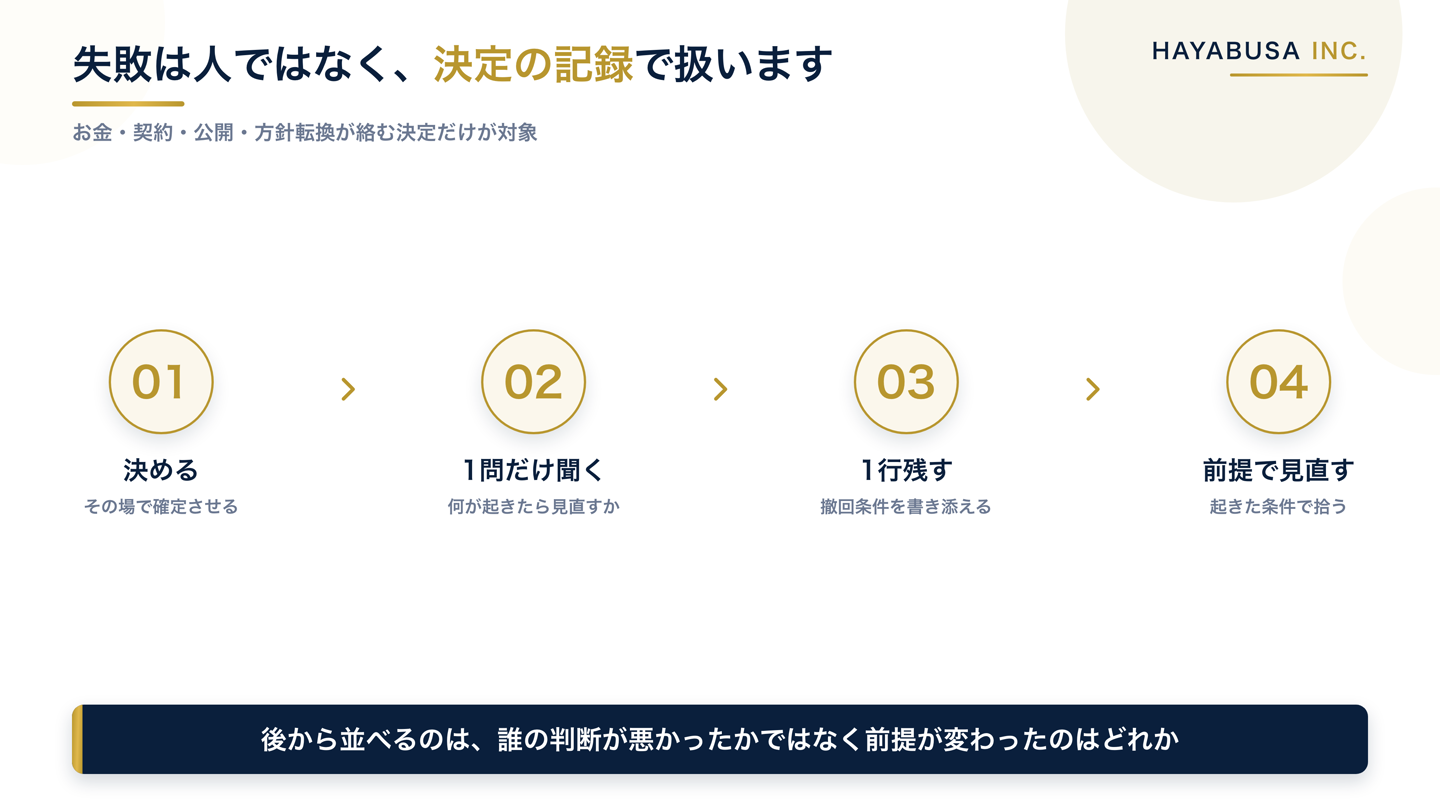 失敗は人ではなく、決定の記録で扱います

HAYABUSA INC.

お金・契約・公開・方針転換が絡む決定だけが対象

01
決める
その場で確定させる

02
1問だけ聞く
何が起きたら見直すか

03
1行残す
撤回条件を書き添える

04
前提で見直す
起きた条件で拾う

後から並べるのは、誰の判断が悪かったかではなく前提が変わったのはどれか